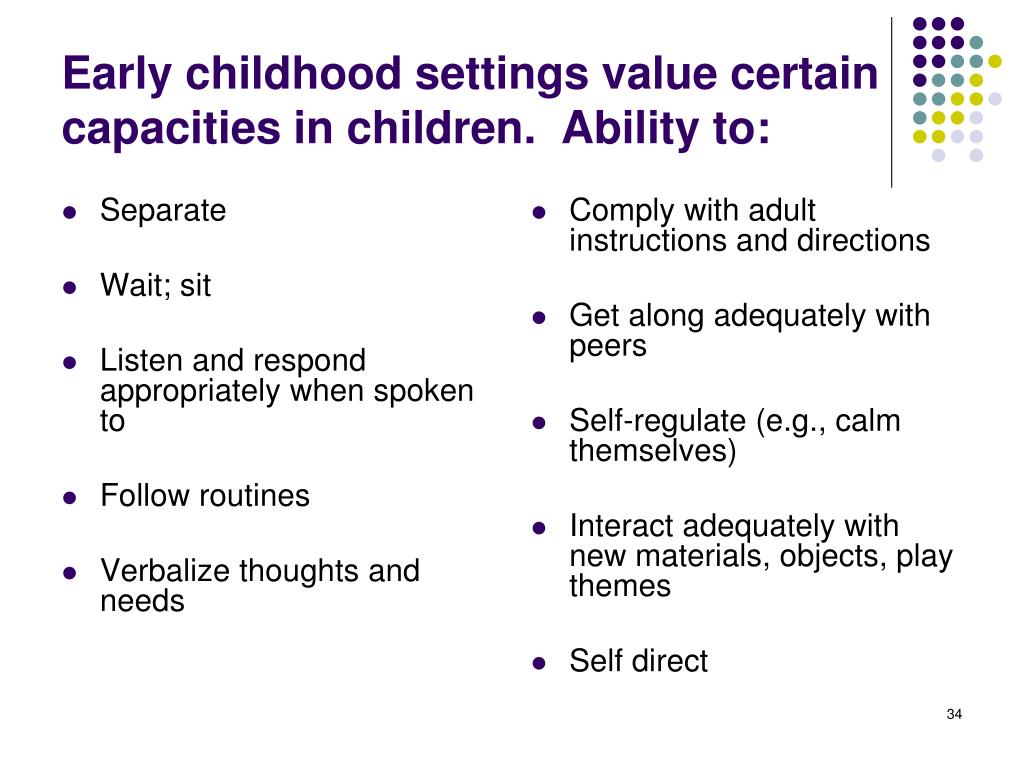 Early childhood settings value certain capacities in children.  Ability to:

- Separate
- Wait; sit
- Listen and respond appropriately when spoken to
- Follow routines
- Verbalize thoughts and needs

- Comply with adult instructions and directions
- Get along adequately with peers
- Self-regulate (e.g., calm themselves)
- Interact adequately with new materials, objects, play themes
- Self direct

34